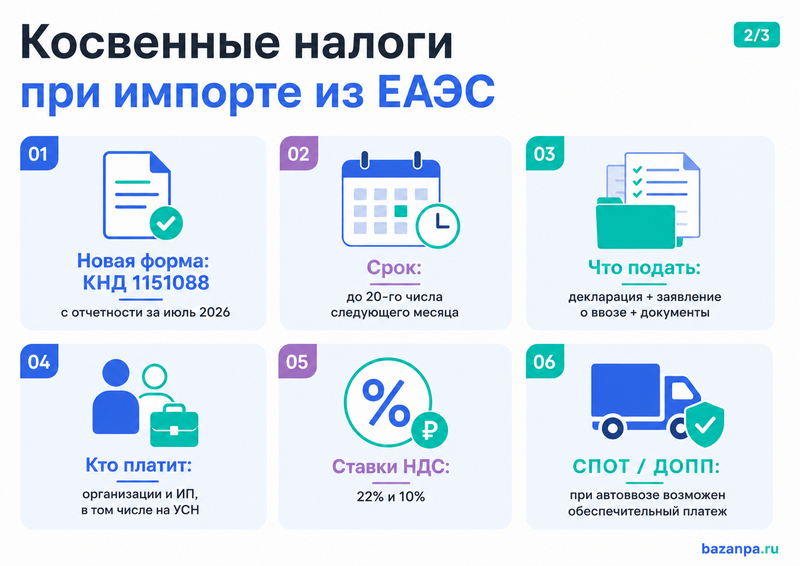 Косвенные налоги при импорте из ЕАЭС

2/3

01
Новая форма: КНД 1151088
с отчетности за июль 2026

02
Срок:
до 20-го числа следующего месяца

03
Что подать:
декларация + заявление о ввозе + документы

04
Кто платит:
организации и ИП, в том числе на УСН

05
%
₽
Ставки НДС:
22% и 10%

06
СПОТ / ДОПП:
при автоввозе возможен обеспечительный платеж

bazanpa.ru